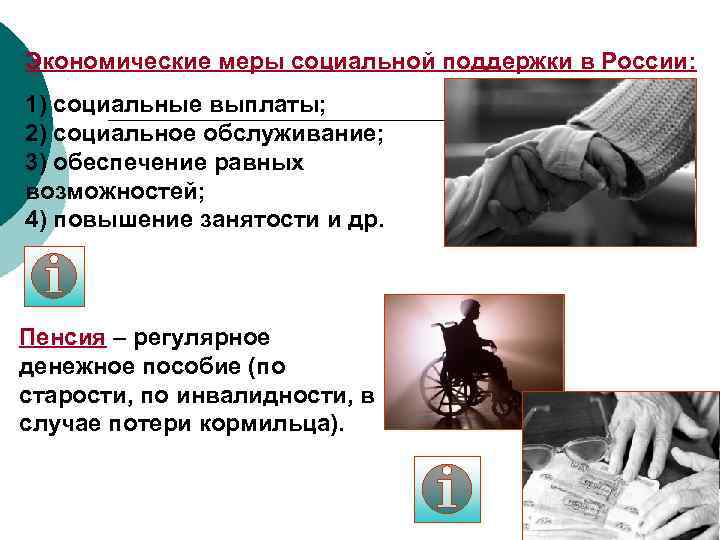 Экономические меры социальной поддержки в России:

1) социальные выплаты;
2) социальное обслуживание;
3) обеспечение равных возможностей;
4) повышение занятости и др.

Пенсия – регулярное денежное пособие (по старости, по инвалидности, в случае потери кормильца).